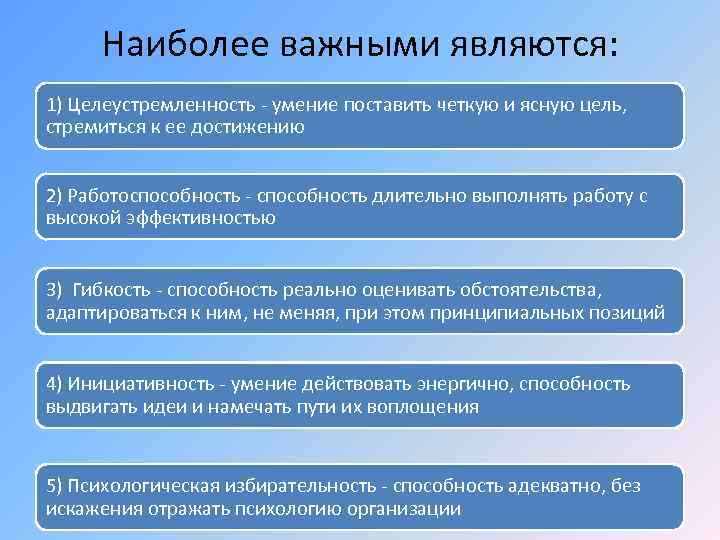 Наиболее важными являются:

1) Целеустремленность - умение поставить четкую и ясную цель, стремиться к ее достижению

2) Работоспособность - способность длительно выполнять работу с высокой эффективностью

3) Гибкость - способность реально оценивать обстоятельства, адаптироваться к ним, не меняя, при этом принципиальных позиций

4) Инициативность - умение действовать энергично, способность выдвигать идеи и намечать пути их воплощения

5) Психологическая избирательность - способность адекватно, без искажения отражать психологию организации